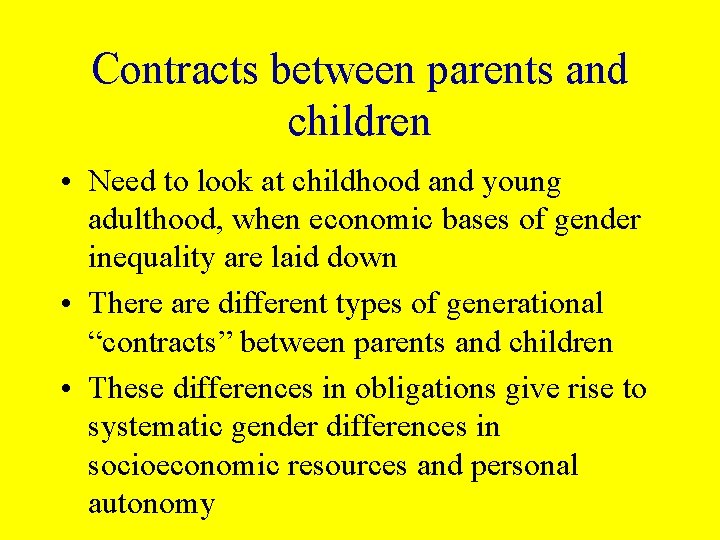 Contracts between parents and children

• Need to look at childhood and young adulthood, when economic bases of gender inequality are laid down

• There are different types of generational “contracts” between parents and children

• These differences in obligations give rise to systematic gender differences in socioeconomic resources and personal autonomy